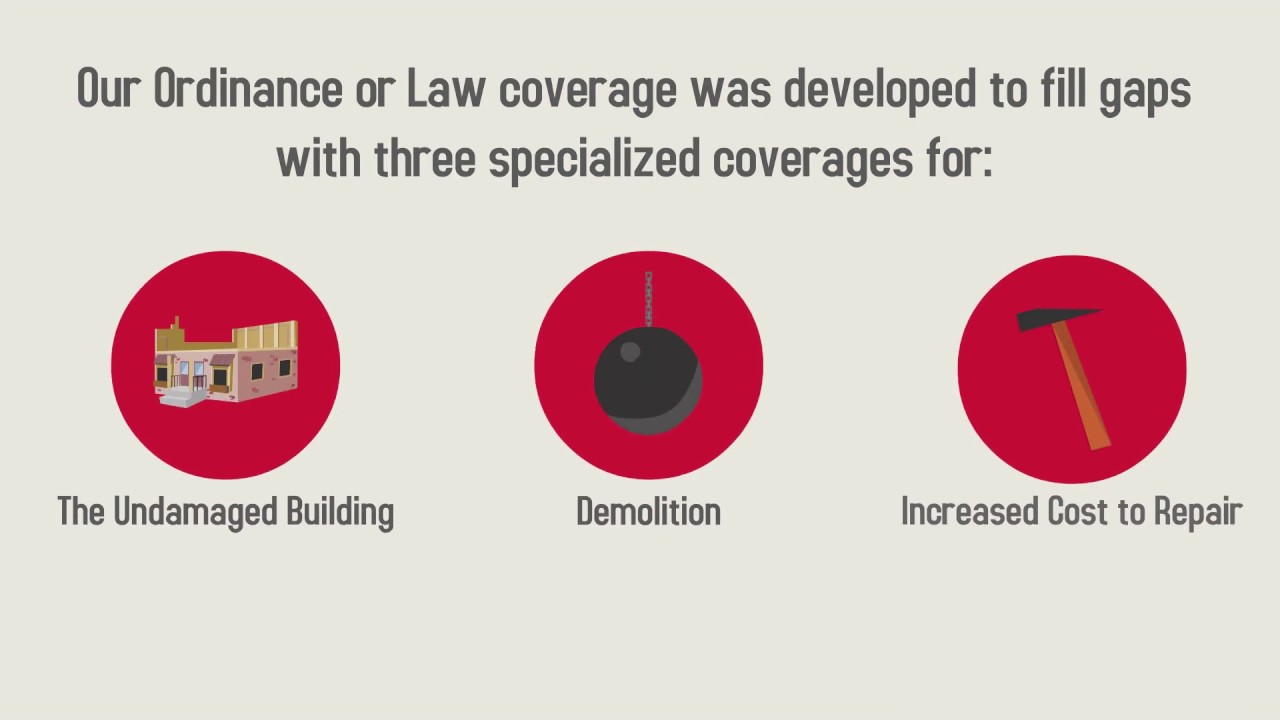 Our Ordinance or Law coverage was developed to fill gaps with three specialized coverages for:

The Undamaged Building

Demolition

Increased Cost to Repair